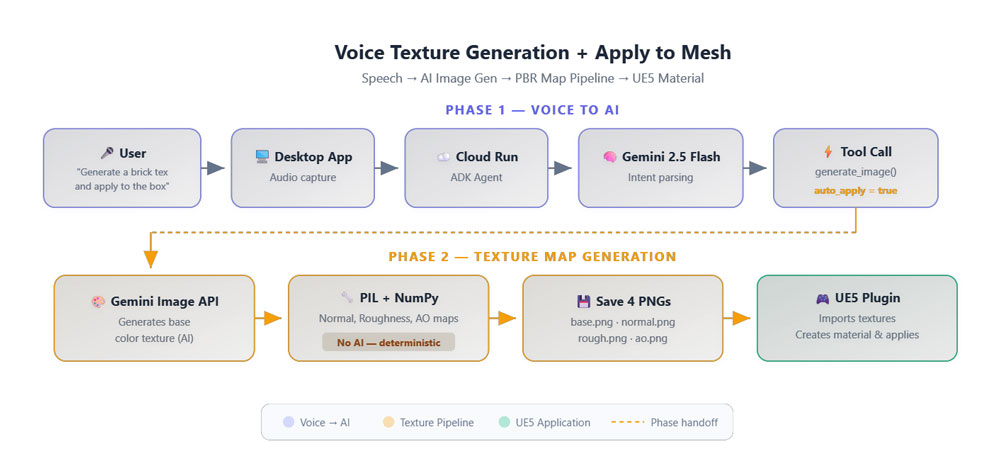 Voice Texture Generation + Apply to Mesh

Speech → AI Image Gen → PBR Map Pipeline → UE5 Material

PHASE 1 — VOICE TO AI

🎤 User
"Generate a brick tex and apply to the box"

🖥️ Desktop App
Audio capture

☁️ Cloud Run
ADK Agent

🧠 Gemini 2.5 Flash
Intent parsing

⚡ Tool Call
generate_image()
auto_apply = true

PHASE 2 — TEXTURE MAP GENERATION

🎨 Gemini Image API
Generates base color texture (AI)

🔧 PIL + NumPy
Normal, Roughness, AO maps
No AI — deterministic

💾 Save 4 PNGs
base.png · normal.png
rough.png · ao.png

🎮 UE5 Plugin
Imports textures
Creates material & applies

Voice → AI
Texture Pipeline
UE5 Application
Phase handoff